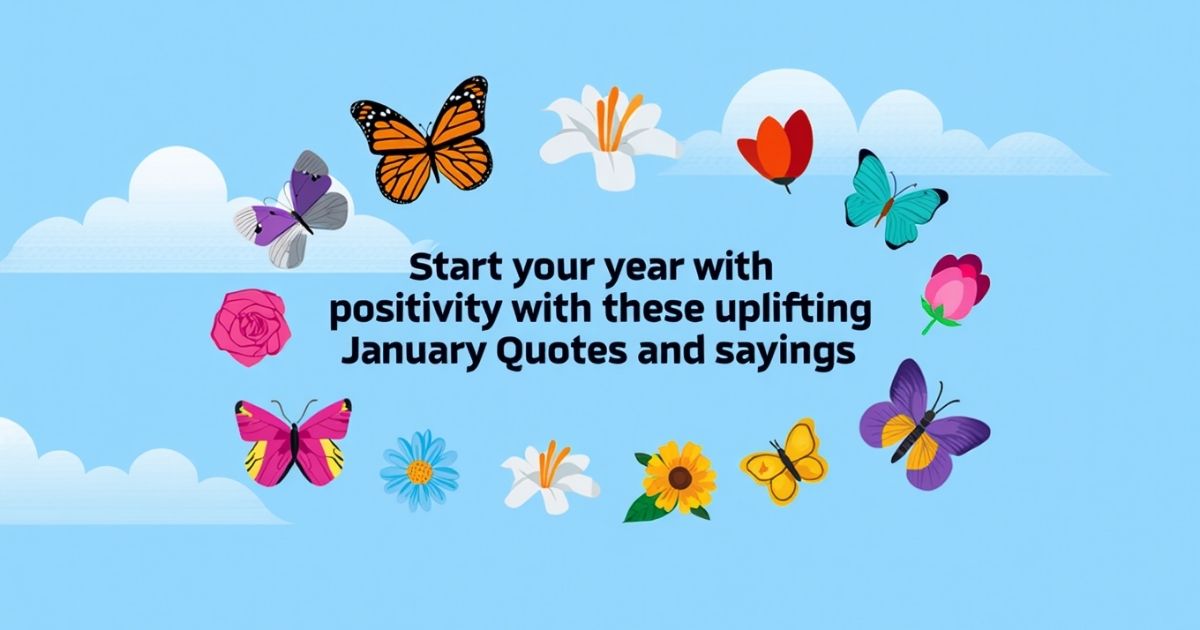 Start your year with positivity with these uplifting January Quotes and sayings